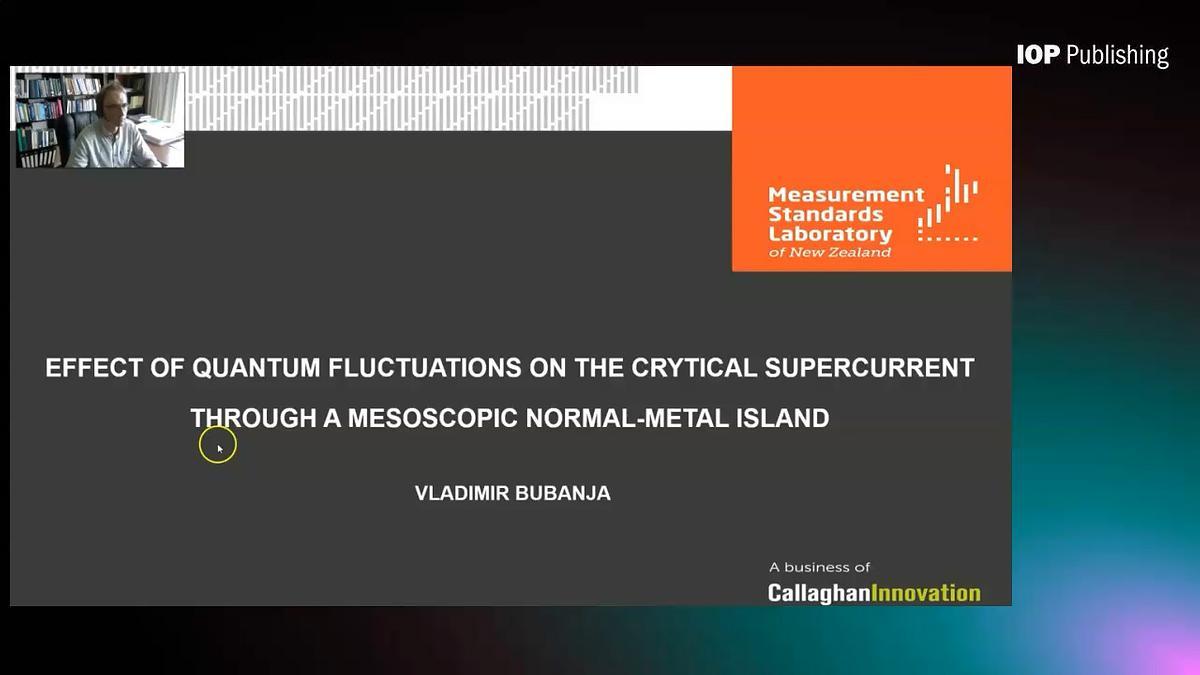 IOP Publishing

Measurement Standards Laboratory of New Zealand

EFFECT OF QUANTUM FLUCTUATIONS ON THE CRYTICAL SUPERCURRENT THROUGH A MESOSCOPIC NORMAL-METAL ISLAND

VLADIMIR BUBANJA

A business of
CallaghanInnovation